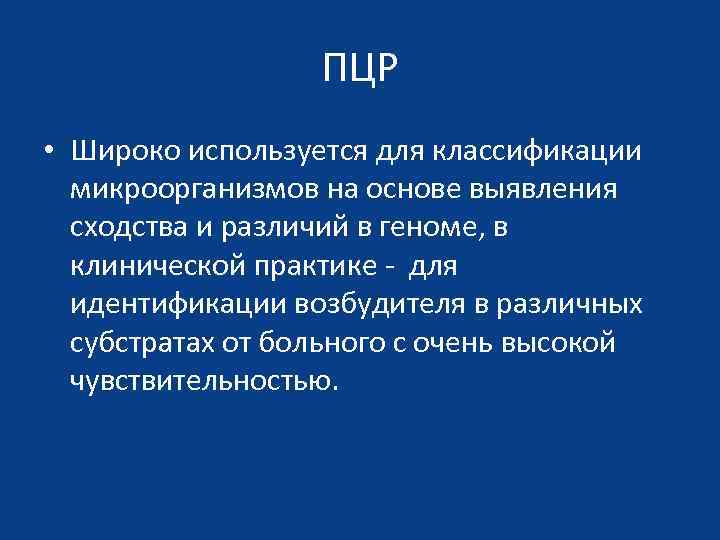 ПЦР

• Широко используется для классификации микроорганизмов на основе выявления сходства и различий в геноме, в клинической практике - для идентификации возбудителя в различных субстратах от больного с очень высокой чувствительностью.